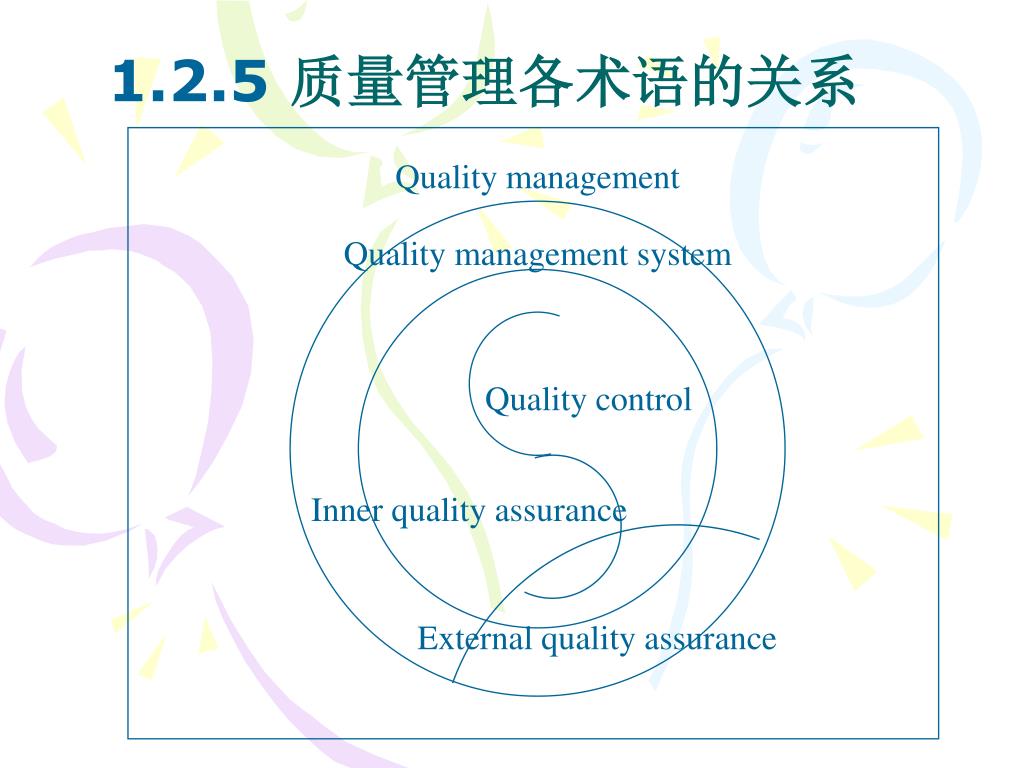 1.2.5 质量管理各术语的关系

Quality management

Quality management system

Quality control

Inner quality assurance

External quality assurance